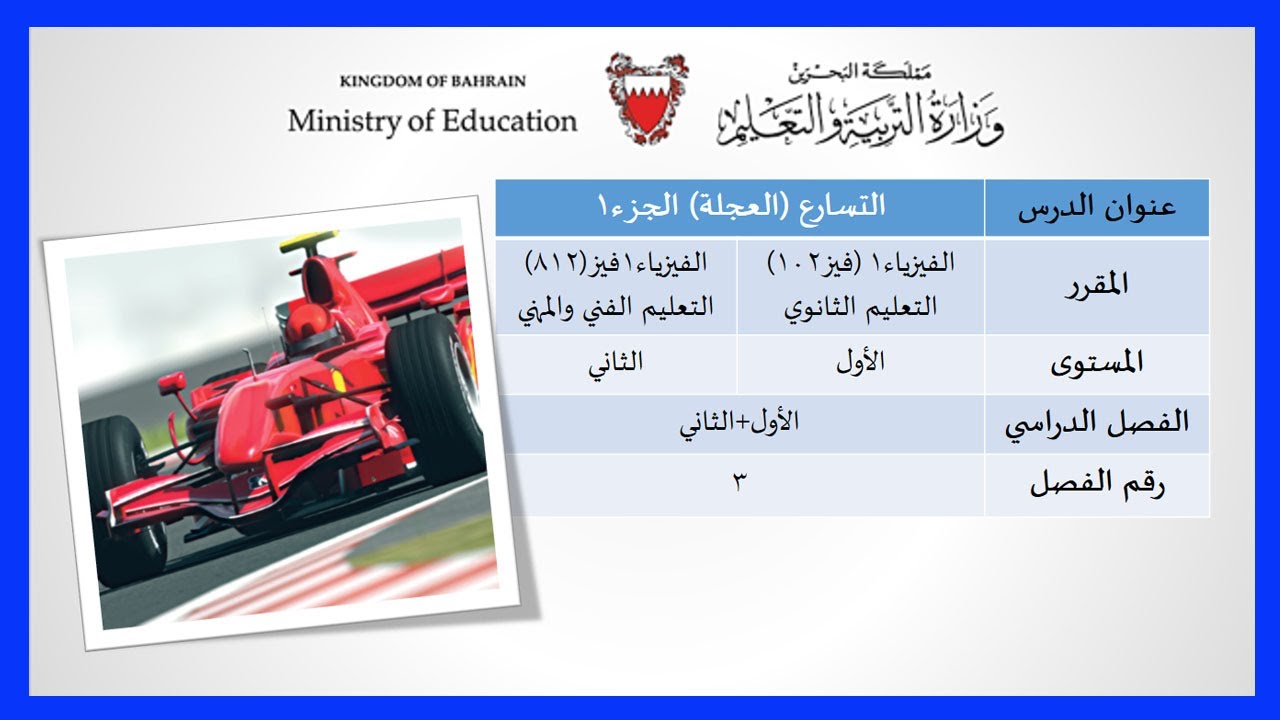 KINGDOM OF BAHRAIN
Ministry of Education

مملكة البحرين
وزارة التربية والتعليم

| عنوان الدرس | التسارع (العجلة) الجزء١ | |
|---|---|---|
| المقرر | الفيزياء١ (فيز١٠٢) التعليم الثانوي | الفيزياء١فيز(٨١٢) التعليم الفني والمهني |
| المستوى | الأول | الثاني |
| الفصل الدراسي | الأول+الثاني | |
| رقم الفصل | ٣ | |